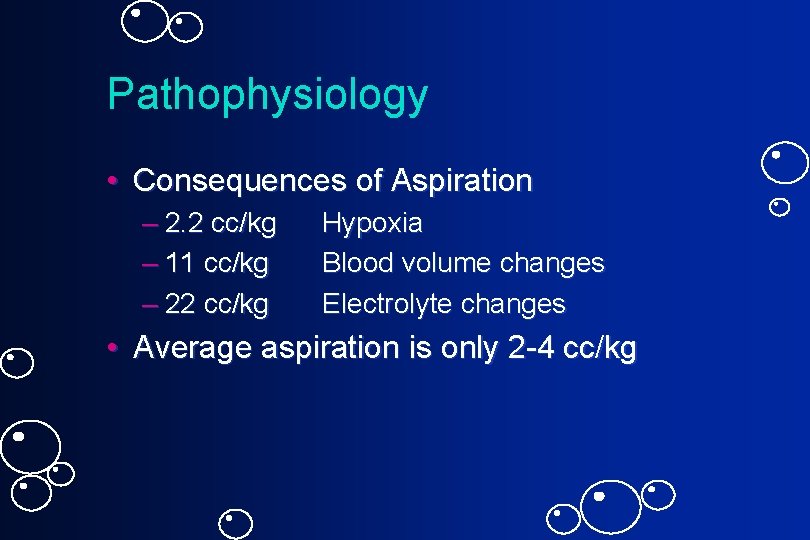 Pathophysiology

• Consequences of Aspiration
– 2.2 cc/kg Hypoxia
– 11 cc/kg Blood volume changes
– 22 cc/kg Electrolyte changes
• Average aspiration is only 2-4 cc/kg